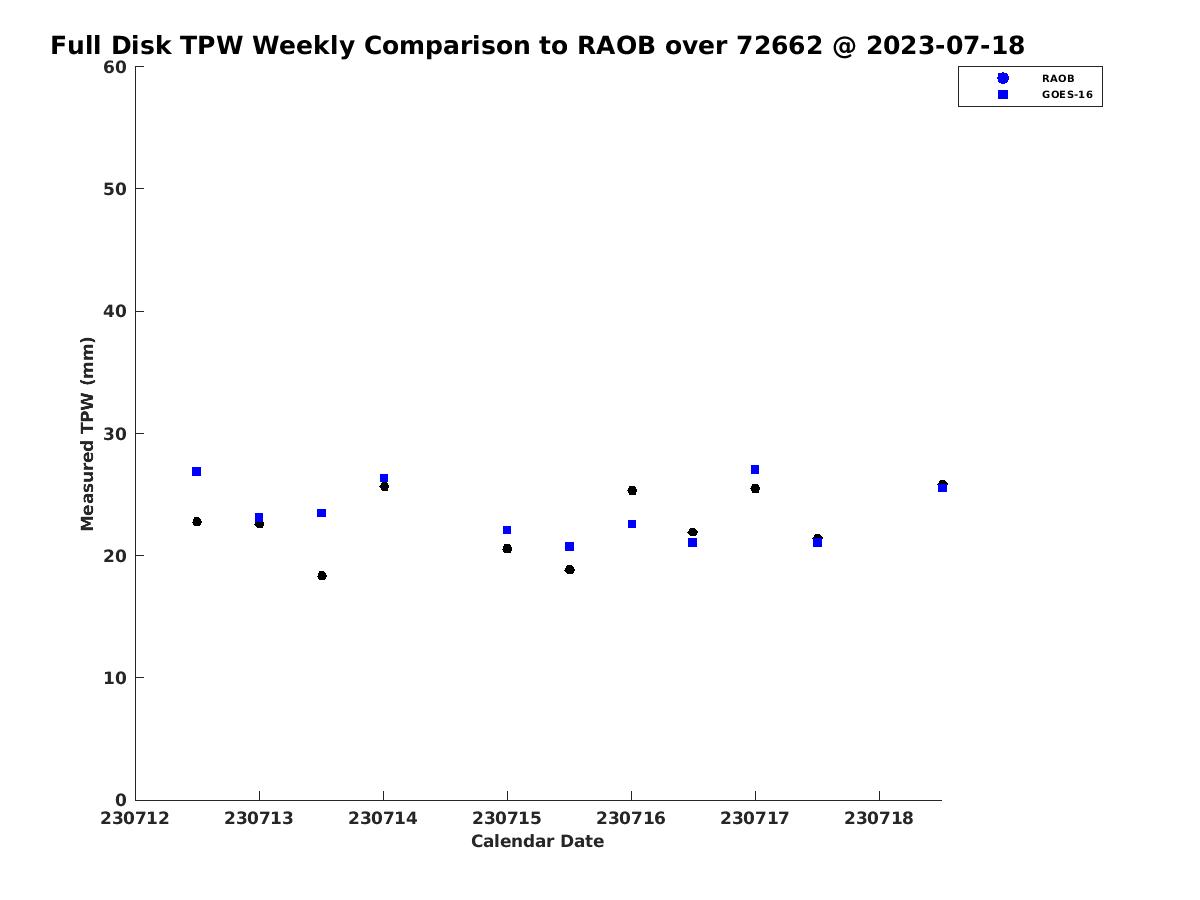 Full Disk TPW Weekly Comparison to RAOB over 72662 @ 2023-07-18

RAOB
GOES-16

Measured TPW (mm)

60
50
40
30
20
10
0

230712
230713
230714
230715
230716
230717
230718

Calendar Date